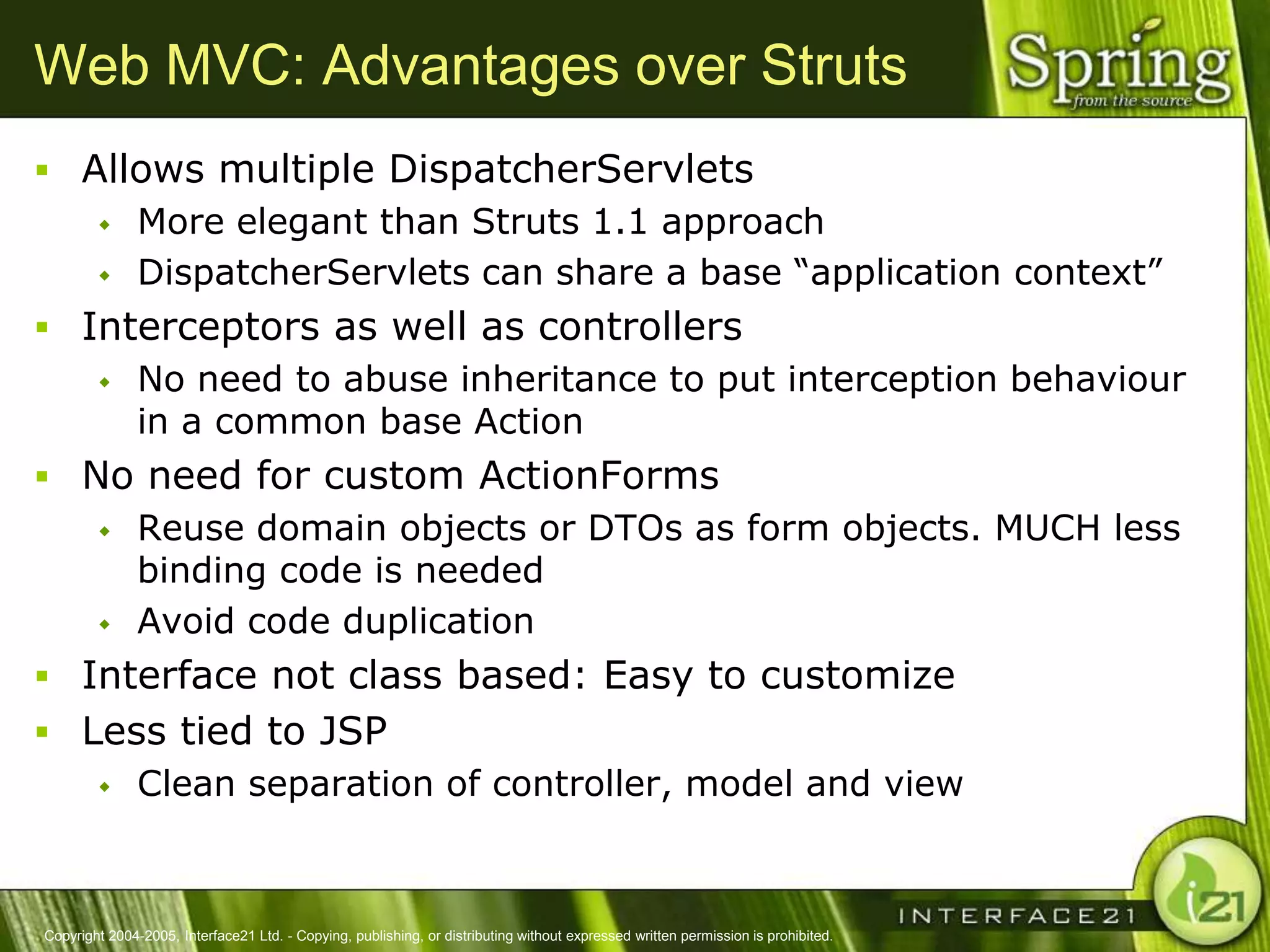 Web MVC: Advantages over Struts

Spring
from the source

- Allows multiple DispatcherServlets
  - More elegant than Struts 1.1 approach
  - DispatcherServlets can share a base “application context”
- Interceptors as well as controllers
  - No need to abuse inheritance to put interception behaviour in a common base Action
- No need for custom ActionForms
  - Reuse domain objects or DTOs as form objects. MUCH less binding code is needed
  - Avoid code duplication
- Interface not class based: Easy to customize
- Less tied to JSP
  - Clean separation of controller, model and view

INTERFACE21

i21

Copyright 2004-2005, Interface21 Ltd. - Copying, publishing, or distributing without expressed written permission is prohibited.